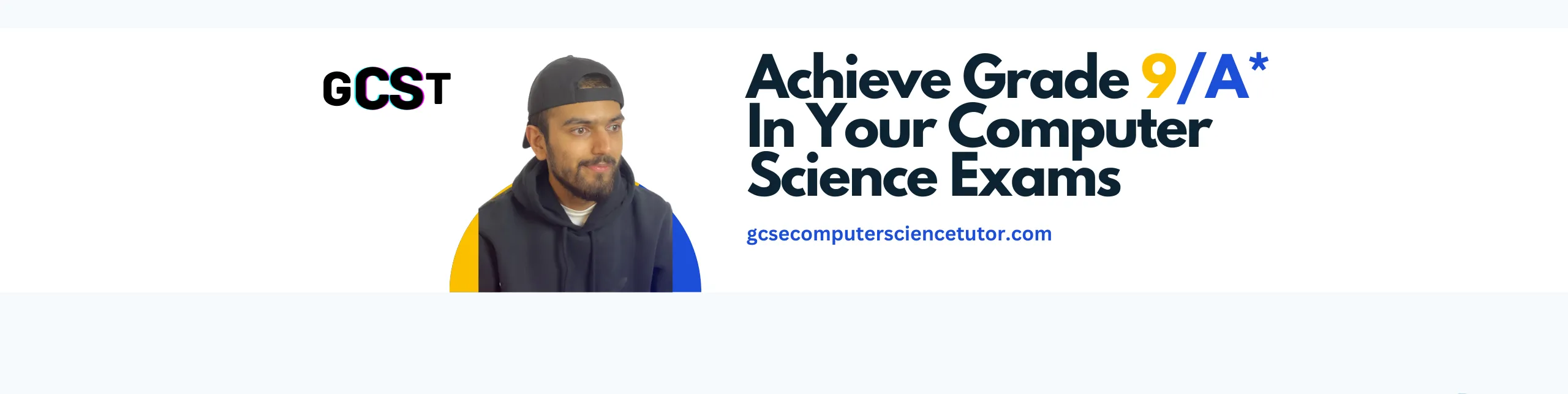 GCST

Achieve Grade 9/A* In Your Computer Science Exams

gcsecomputersciencetutor.com